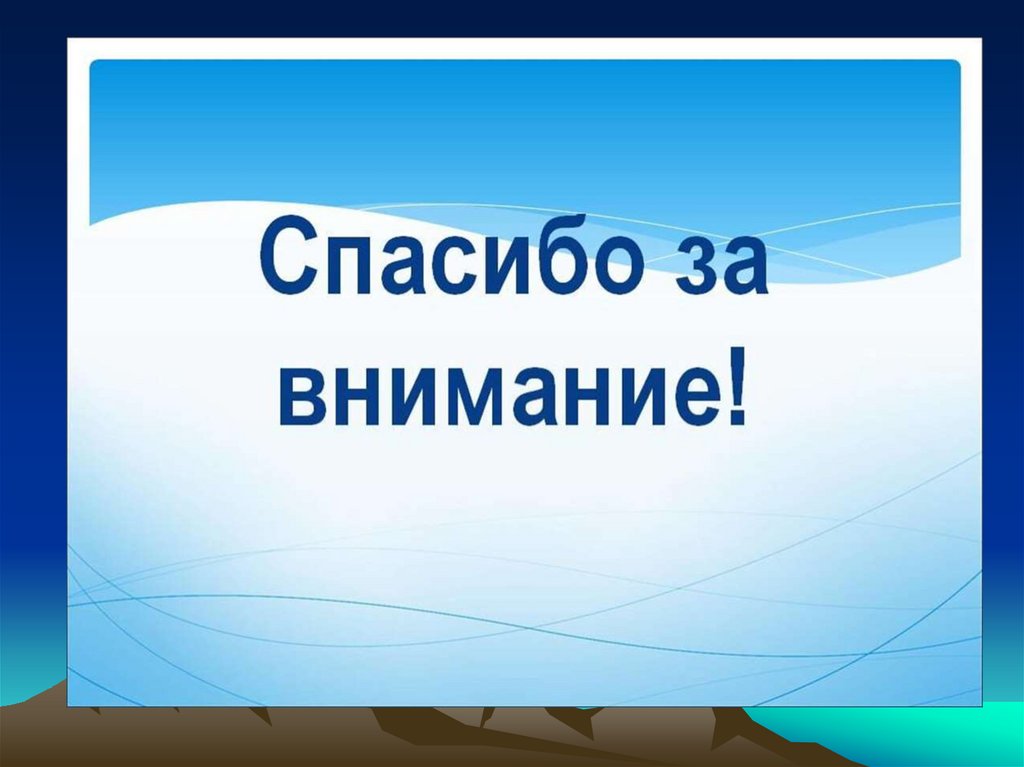 Спасибо за внимание!